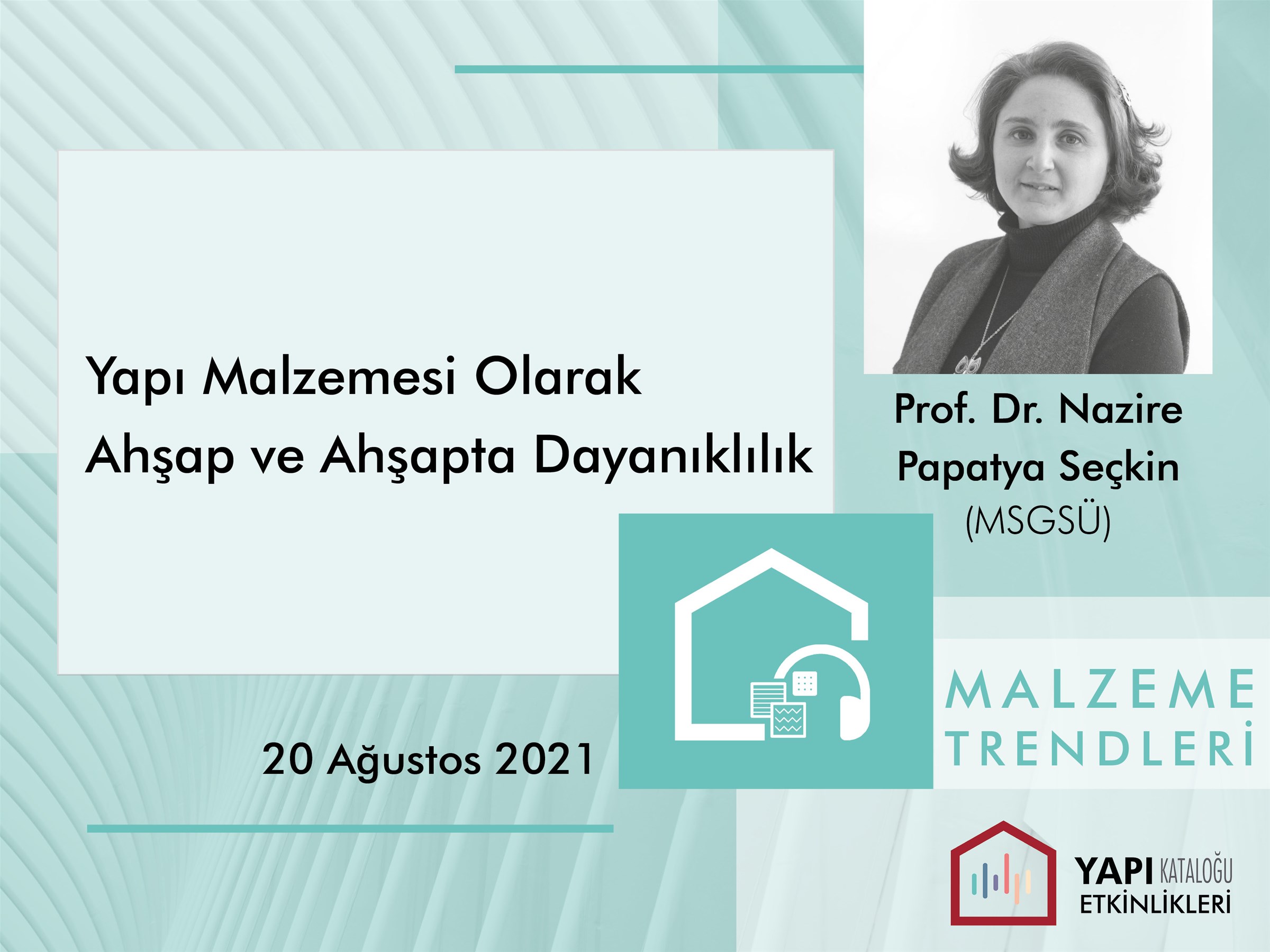 Yapı Malzemesi Olarak Ahşap ve Ahşapta Dayanıklılık

Prof. Dr. Nazire Papatya Seçkin (MSGSÜ)

20 Ağustos 2021

MALZEME TRENDLERİ

YAPI KATALOĞU ETKİNLİKLERİ